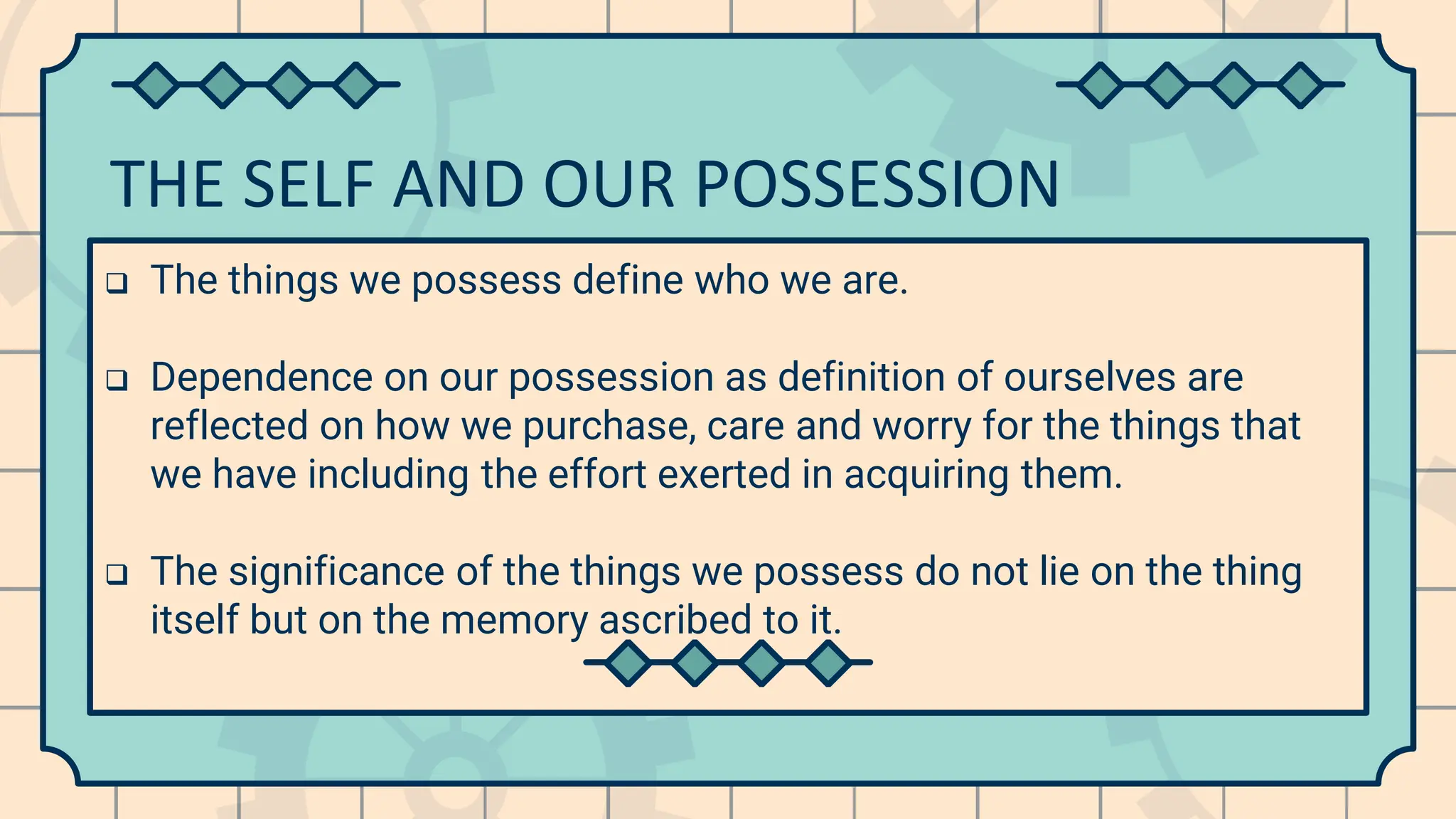 THE SELF AND OUR POSSESSION

❑ The things we possess define who we are.

❑ Dependence on our possession as definition of ourselves are reflected on how we purchase, care and worry for the things that we have including the effort exerted in acquiring them.

❑ The significance of the things we possess do not lie on the thing itself but on the memory ascribed to it.